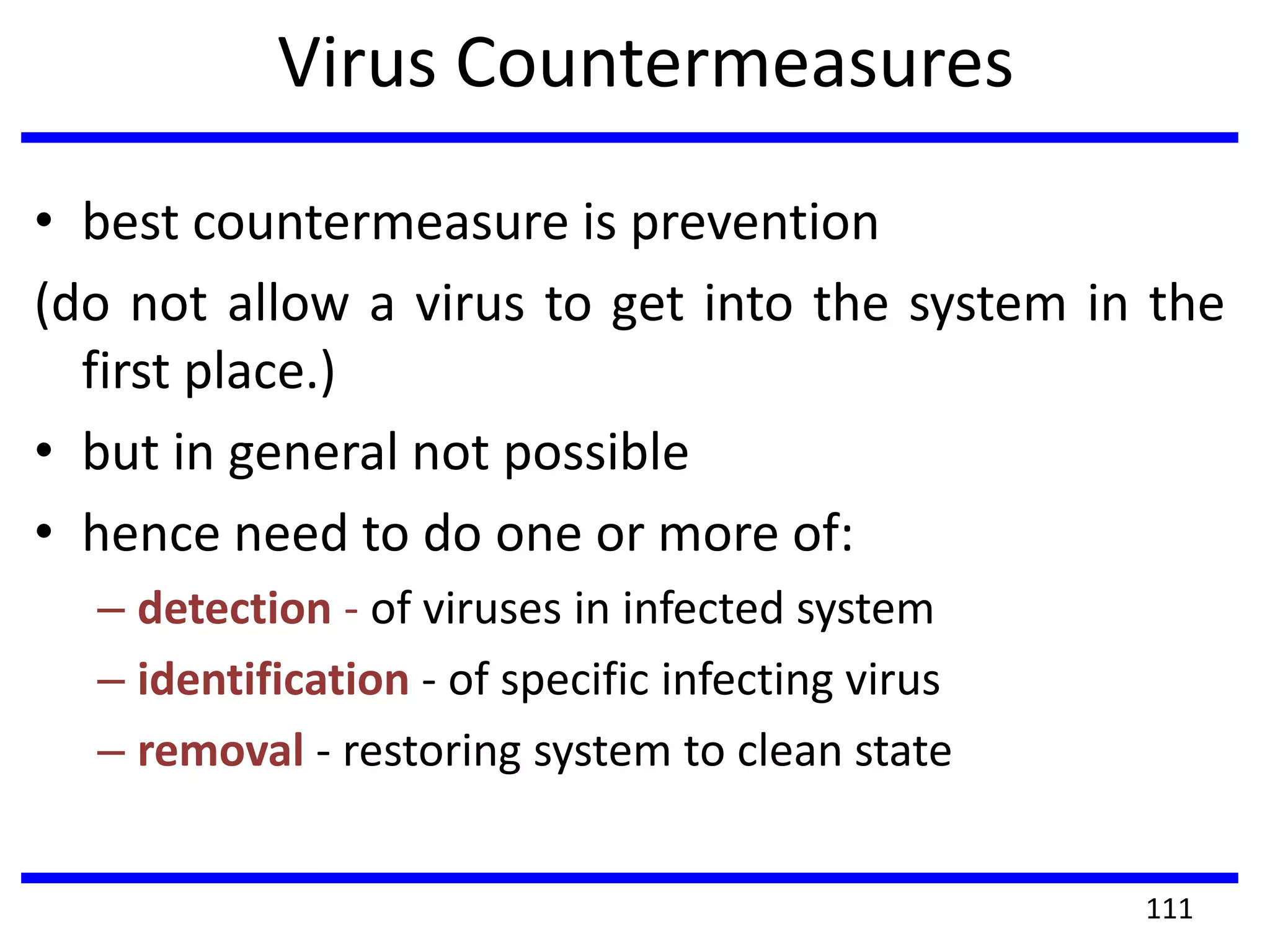 Virus Countermeasures

• best countermeasure is prevention

(do not allow a virus to get into the system in the first place.)

• but in general not possible

• hence need to do one or more of:

– detection - of viruses in infected system

– identification - of specific infecting virus

– removal - restoring system to clean state

111